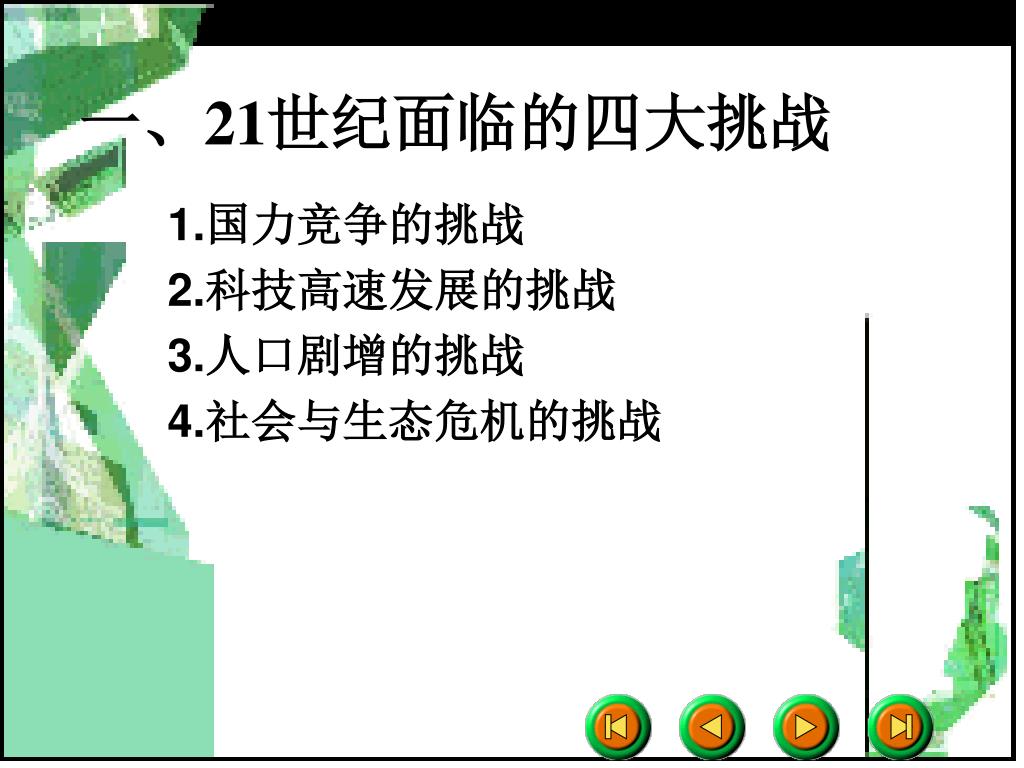 一、21世纪面临的四大挑战

1.国力竞争的挑战
2.科技高速发展的挑战
3.人口剧增的挑战
4.社会与生态危机的挑战